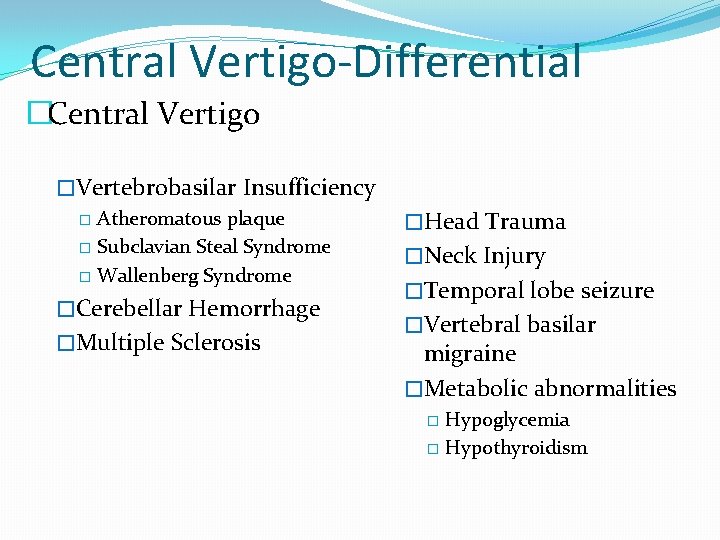 Central Vertigo-Differential

□Central Vertigo

□Vertebrobasilar Insufficiency
□ Atheromatous plaque
□ Subclavian Steal Syndrome
□ Wallenberg Syndrome
□Cerebellar Hemorrhage
□Multiple Sclerosis

□Head Trauma
□Neck Injury
□Temporal lobe seizure
□Vertebral basilar migraine
□Metabolic abnormalities
□ Hypoglycemia
□ Hypothyroidism